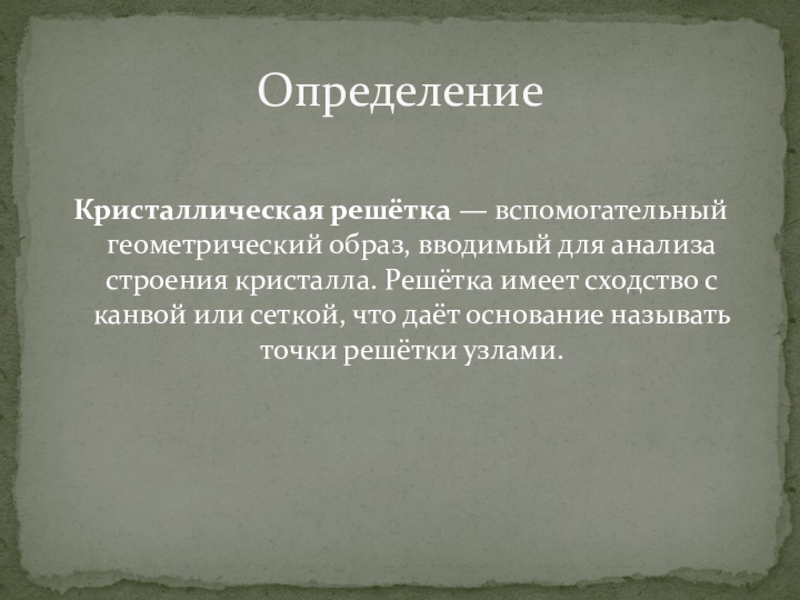 Определение

Кристаллическая решётка — вспомогательный геометрический образ, вводимый для анализа строения кристалла. Решётка имеет сходство с канвой или сеткой, что даёт основание называть точки решётки узлами.